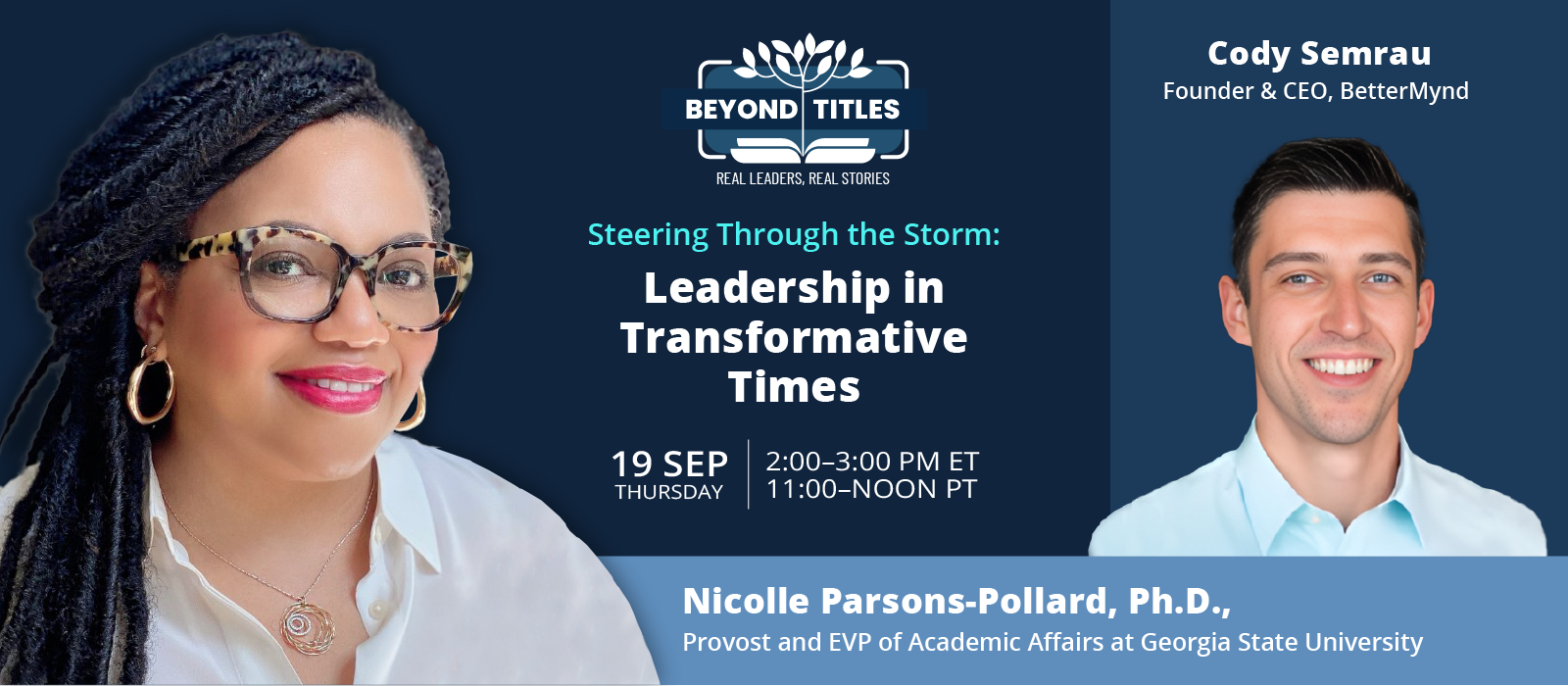 BEYOND TITLES
REAL LEADERS, REAL STORIES

Steering Through the Storm:
Leadership in Transformative Times

19 SEP
THURSDAY

2:00–3:00 PM ET
11:00–NOON PT

Cody Semrau
Founder & CEO, BetterMynd

Nicolle Parsons-Pollard, Ph.D.,
Provost and EVP of Academic Affairs at Georgia State University